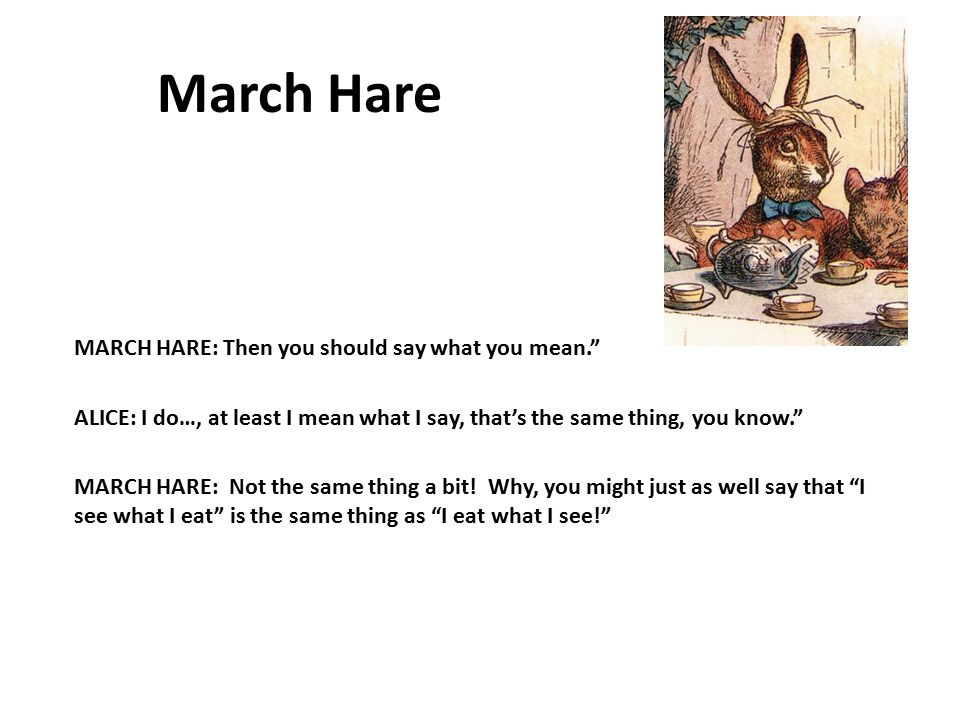 March Hare

MARCH HARE: Then you should say what you mean.”

ALICE: I do…, at least I mean what I say, that’s the same thing, you know.”

MARCH HARE: Not the same thing a bit! Why, you might just as well say that “I see what I eat” is the same thing as “I eat what I see!”